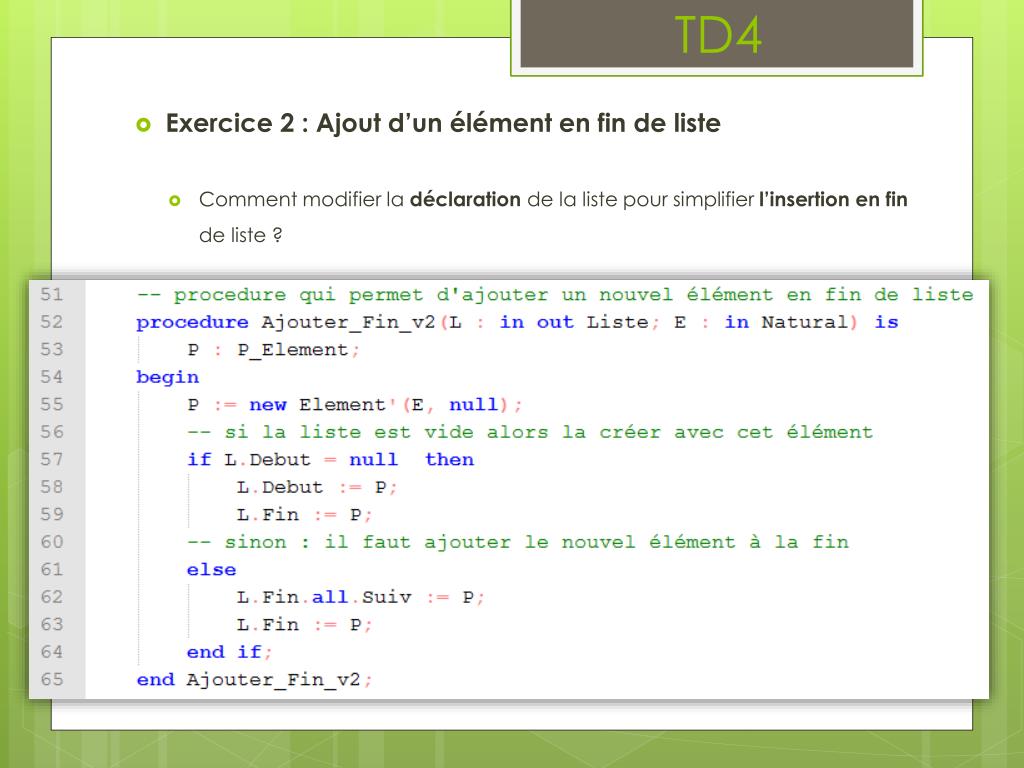 TD4

Exercice 2 : Ajout d'un élément en fin de liste

Comment modifier la **déclaration** de la liste pour simplifier **l'insertion en fin** de liste ?

51 -- procedure qui permet d'ajouter un nouvel élément en fin de liste
52 procedure Ajouter_Fin_v2(L : in out Liste; E : in Natural) is
53 P : P_Element;
54 begin
55 P := new Element'(E, null);
56 -- si la liste est vide alors la créer avec cet élément
57 if L.Debut = null then
58 L.Debut := P;
59 L.Fin := P;
60 -- sinon : il faut ajouter le nouvel élément à la fin
61 else
62 L.Fin.all.Suiv := P;
63 L.Fin := P;
64 end if;
65 end Ajouter_Fin_v2;